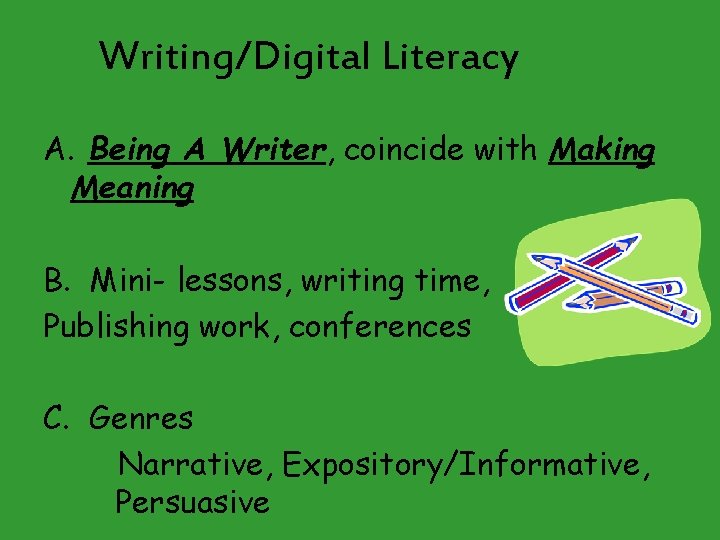 Writing/Digital Literacy

A. Being A Writer, coincide with Making Meaning

B. Mini- lessons, writing time, Publishing work, conferences

C. Genres

Narrative, Expository/Informative, Persuasive